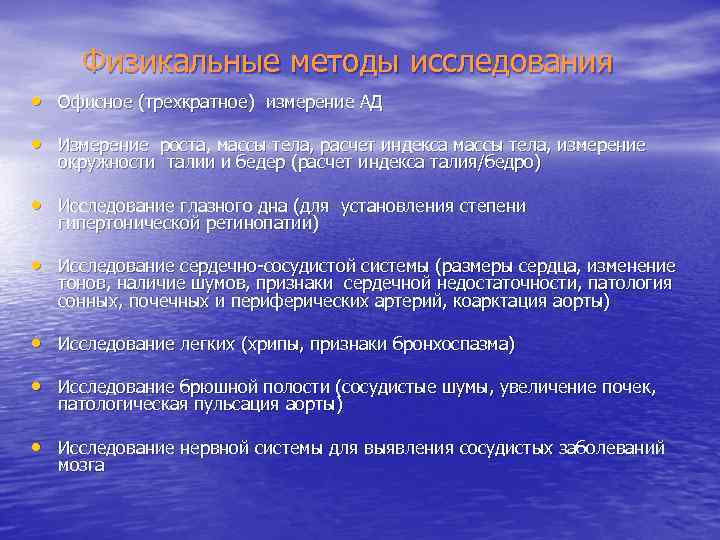 Физикальные методы исследования

• Офисное (трехкратное) измерение АД

• Измерение роста, массы тела, расчет индекса массы тела, измерение окружности талии и бедер (расчет индекса талия/бедро)

• Исследование глазного дна (для установления степени гипертонической ретинопатии)

• Исследование сердечно-сосудистой системы (размеры сердца, изменение тонов, наличие шумов, признаки сердечной недостаточности, патология сонных, почечных и периферических артерий, коарктация аорты)

• Исследование легких (хрипы, признаки бронхоспазма)

• Исследование брюшной полости (сосудистые шумы, увеличение почек, патологическая пульсация аорты)

• Исследование нервной системы для выявления сосудистых заболеваний мозга